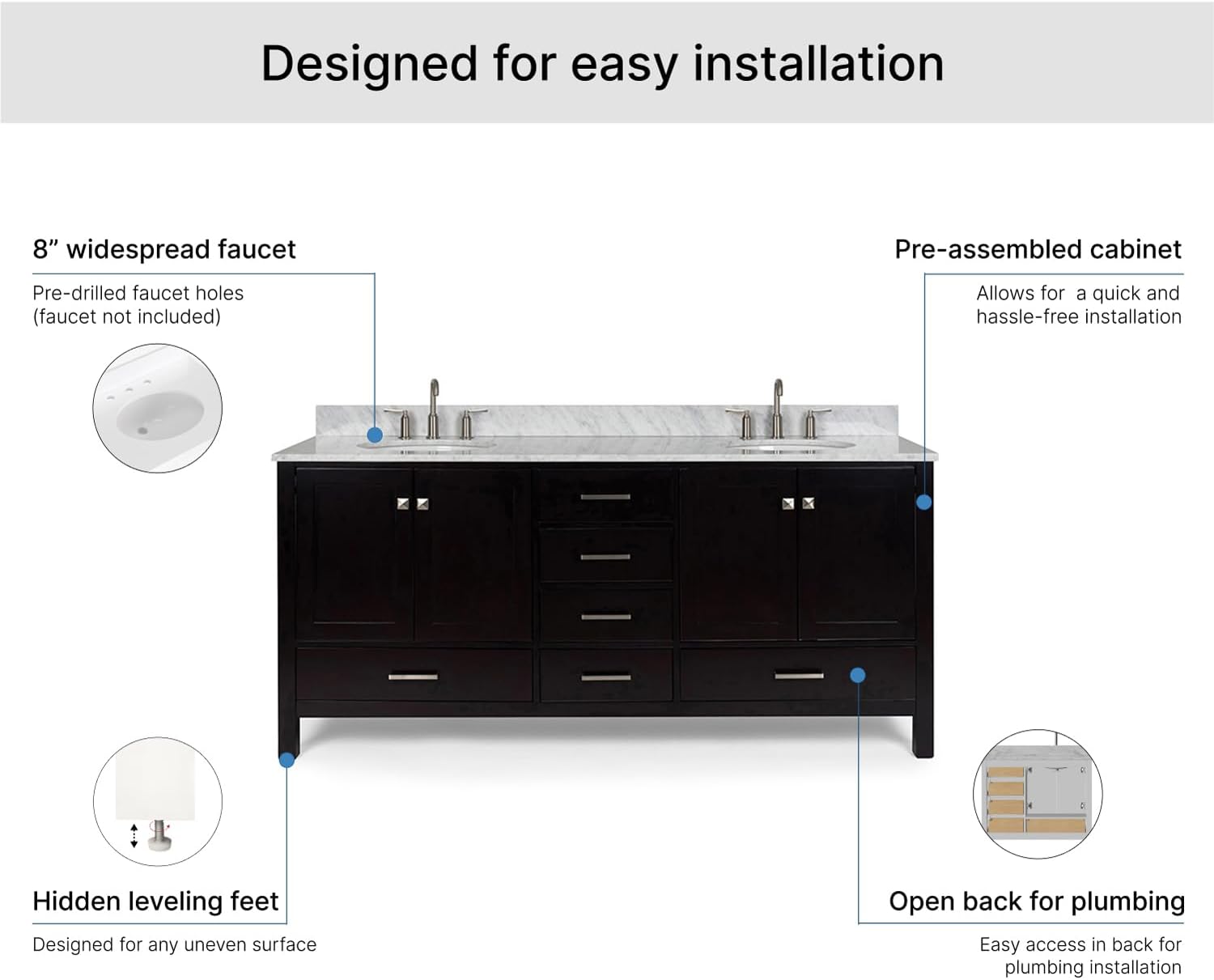 Designed for easy installation

8” widespread faucet

Pre-drilled faucet holes (faucet not included)

Pre-assembled cabinet

Allows for  a quick and hassle-free installation

Hidden leveling feet

Designed for any uneven surface

Open back for plumbing

Easy access in back for plumbing installation